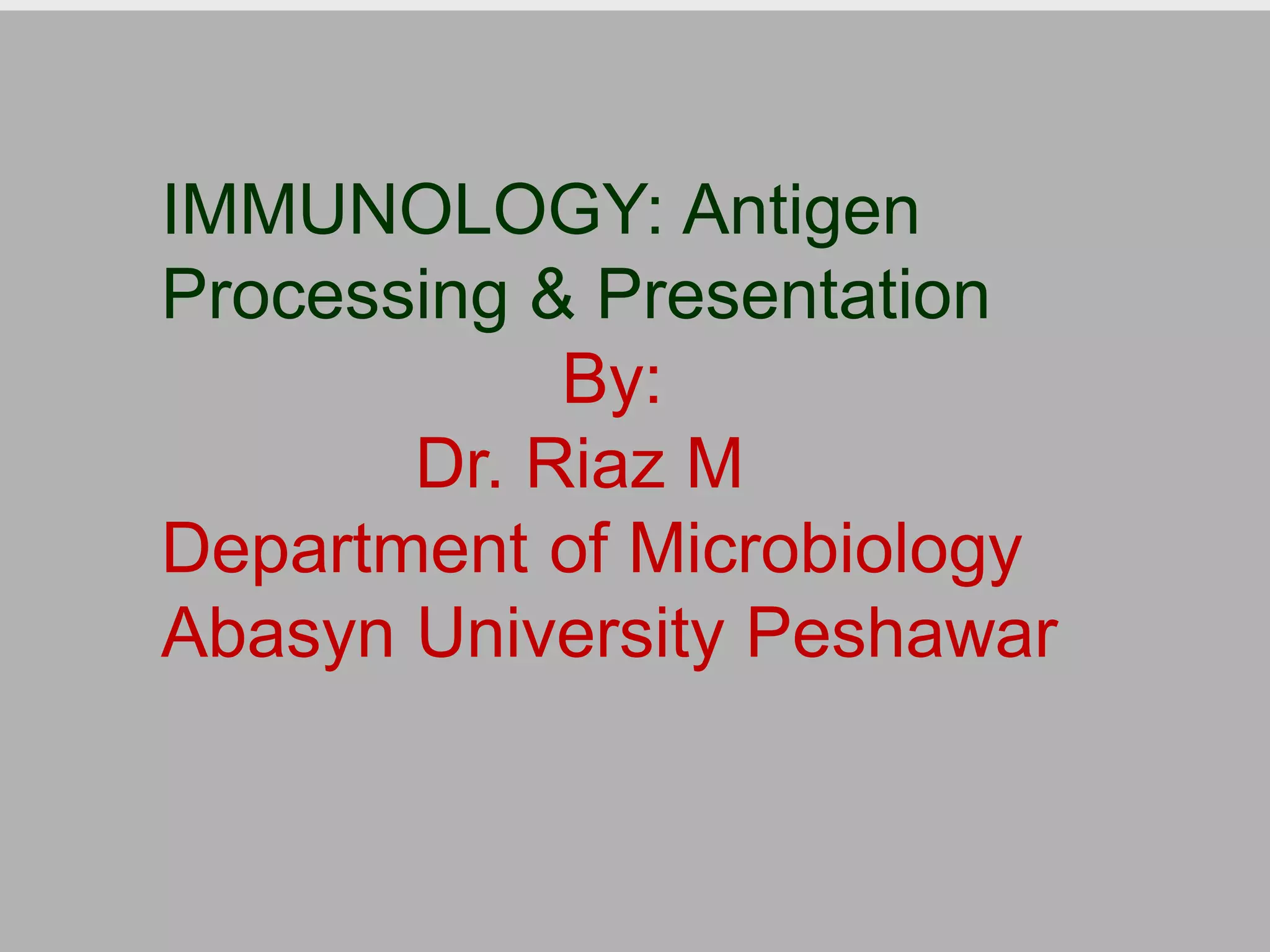 IMMUNOLOGY: Antigen Processing & Presentation

By:

Dr. Riaz M

Department of Microbiology

Abasyn University Peshawar